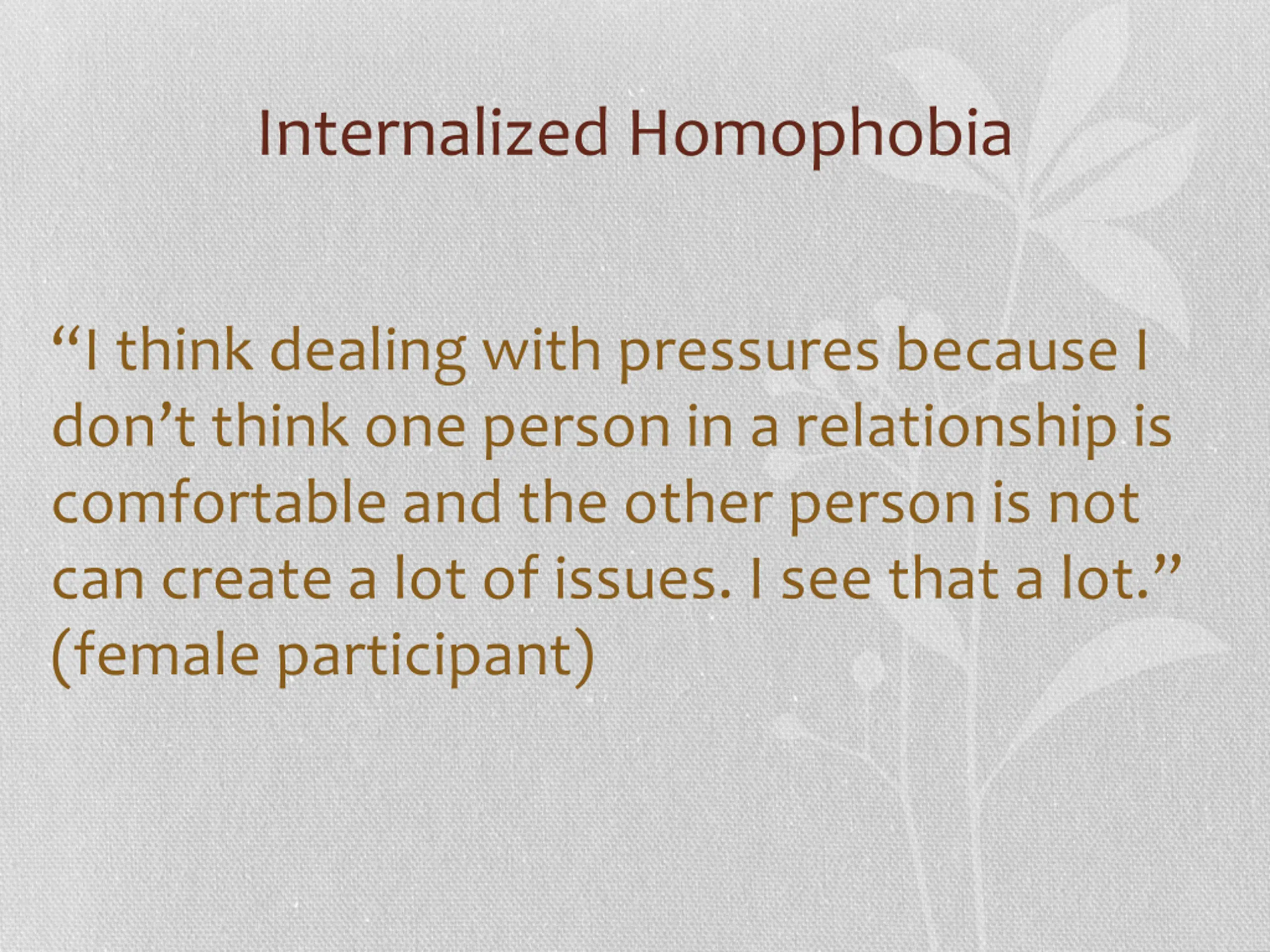 Internalized Homophobia

“I think dealing with pressures because I don’t think one person in a relationship is comfortable and the other person is not can create a lot of issues. I see that a lot.” (female participant)